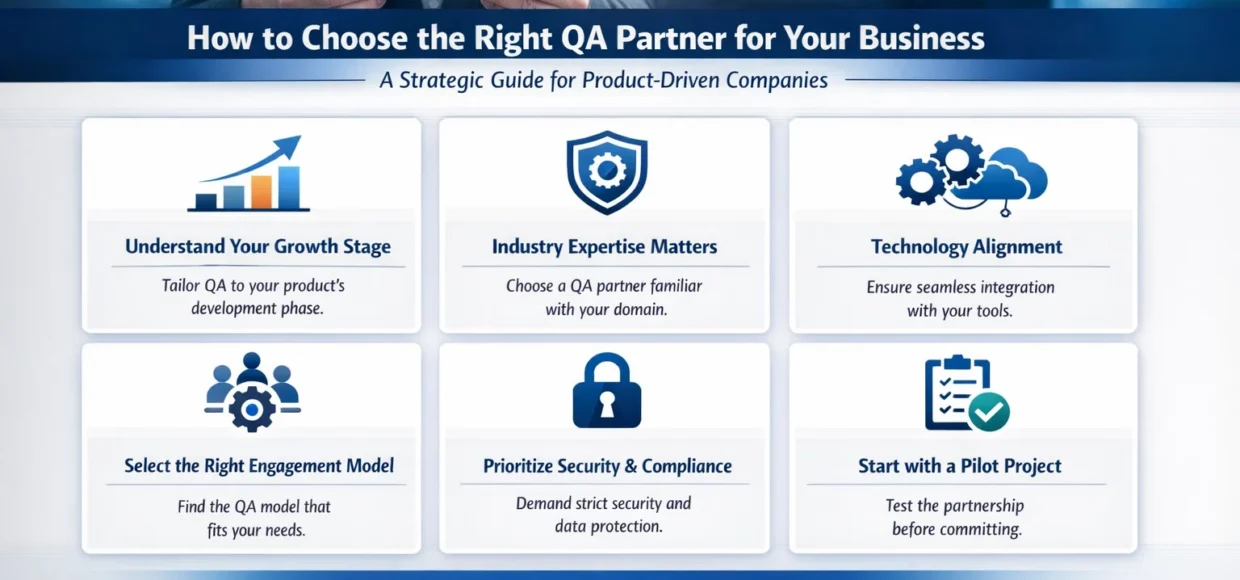 How to Choose the Right QA Partner for Your Business

A Strategic Guide for Product-Driven Companies

Understand Your Growth Stage

Tailor QA to your product's development phase.

Industry Expertise Matters

Choose a QA partner familiar with your domain.

Technology Alignment

Ensure seamless integration with your tools.

Select the Right Engagement Model

Find the QA model that fits your needs.

Prioritize Security & Compliance

Demand strict security and data protection.

Start with a Pilot Project

Test the partnership before committing.